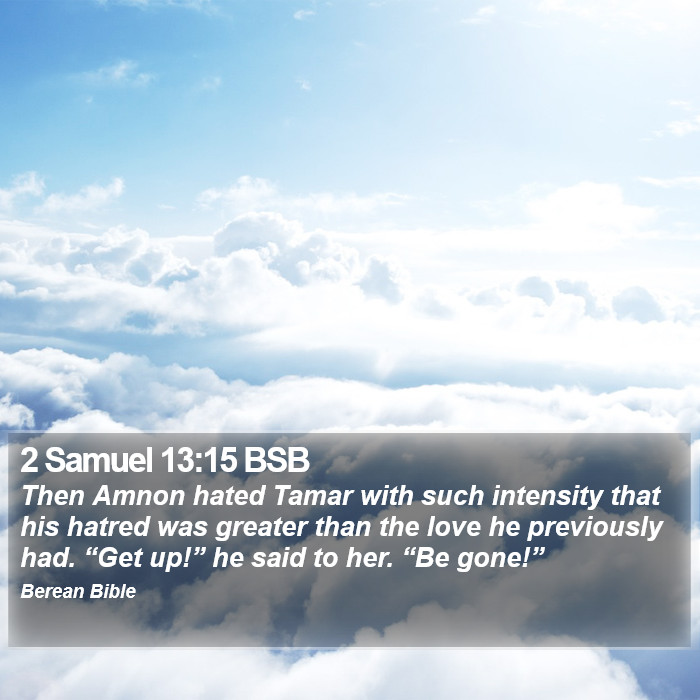 2 Samuel 13:15 BSB

Then Amnon hated Tamar with such intensity that his hatred was greater than the love he previously had. “Get up!” he said to her. “Be gone!”

Berean Bible